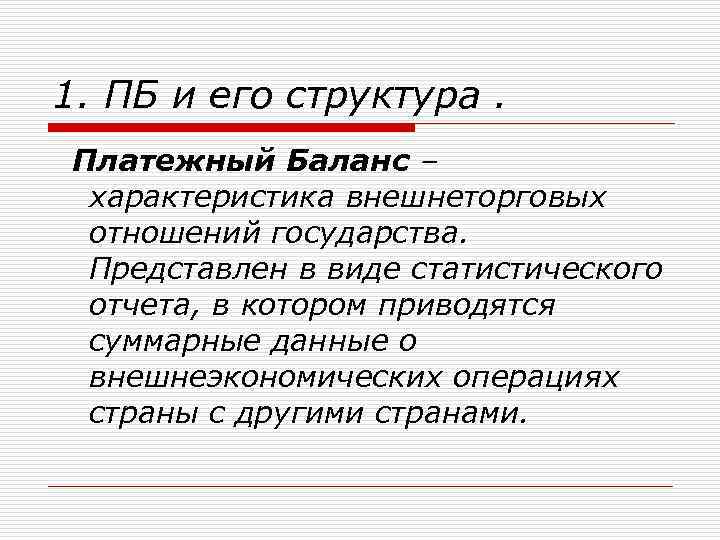 1. ПБ и его структура .

Платежный Баланс – характеристика внешнеторговых отношений государства. Представлен в виде статистического отчета, в котором приводятся суммарные данные о внешнеэкономических операциях страны с другими странами.